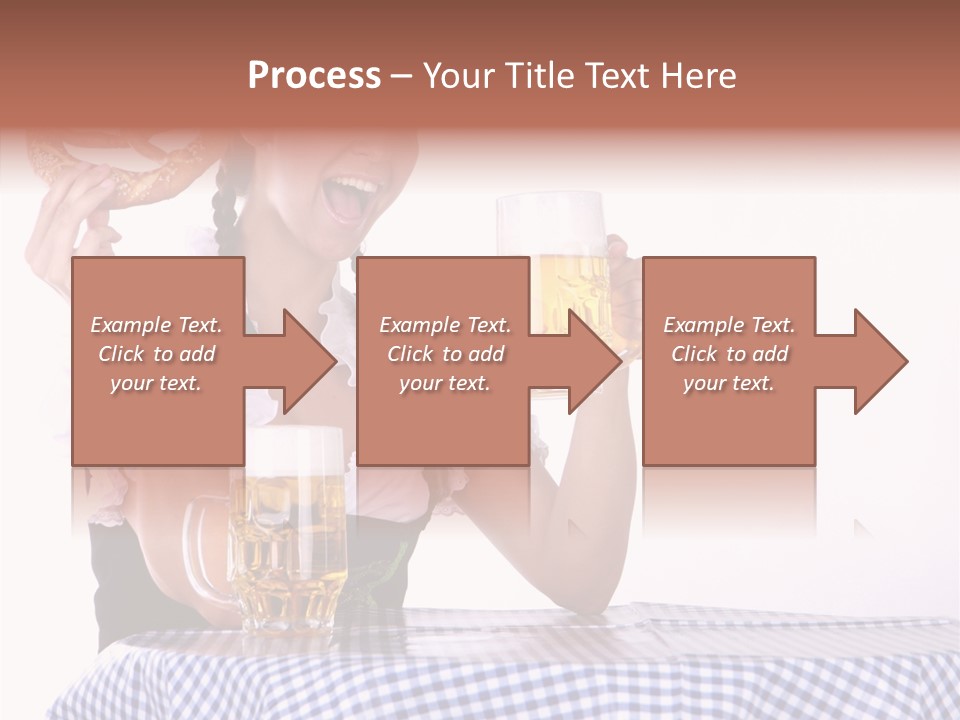 Process – Your Title Text Here

Example Text. Click to add your text.

Example Text. Click to add your text.

Example Text. Click to add your text.